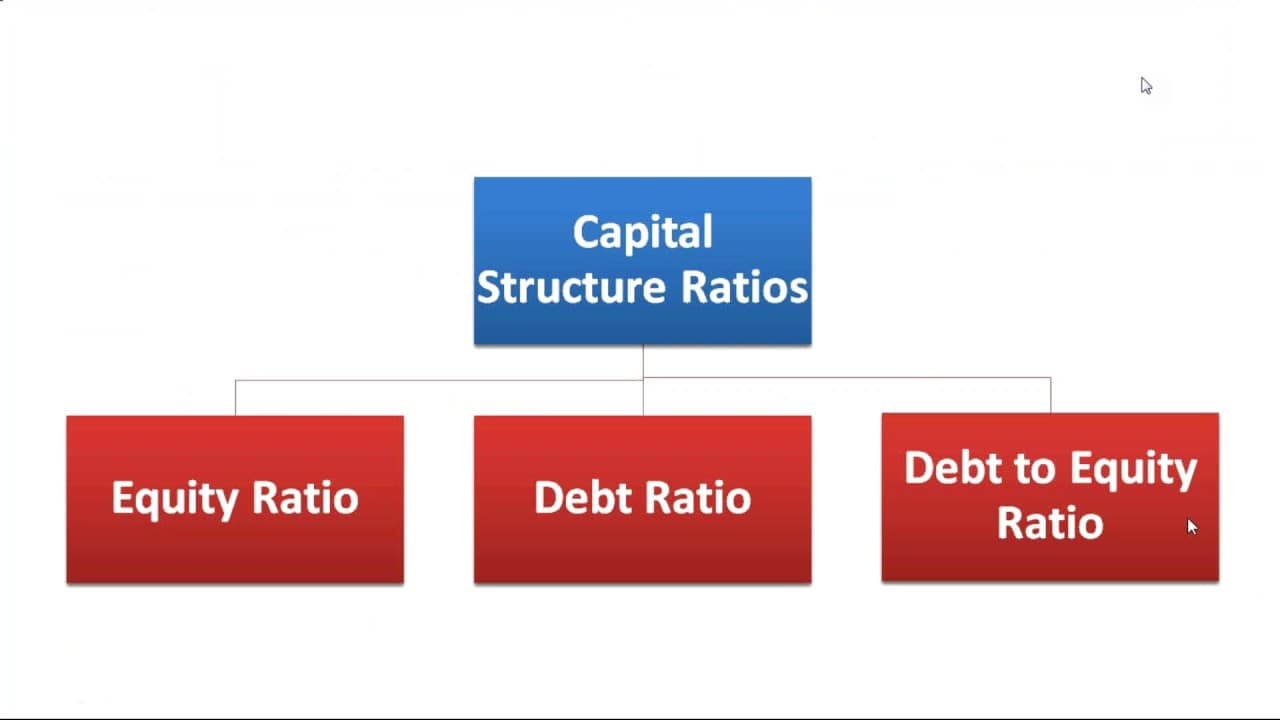 Capital Structure Ratios

Equity Ratio

Debt Ratio

Debt to Equity Ratio